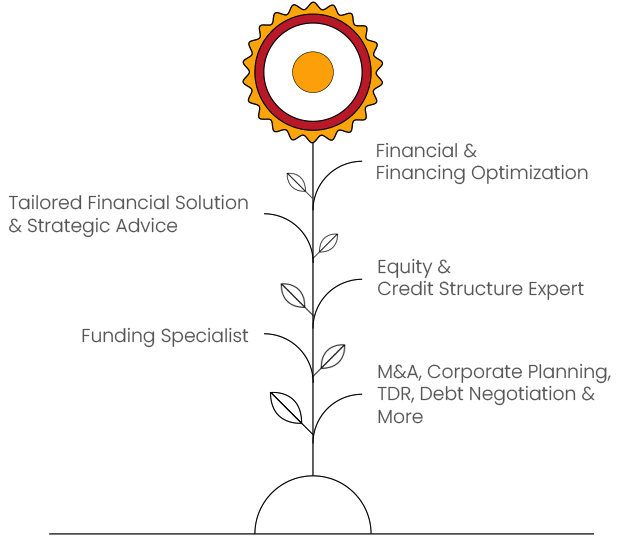 Financial & Financing Optimization

Tailored Financial Solution & Strategic Advice

Equity & Credit Structure Expert

Funding Specialist

M&A, Corporate Planning, TDR, Debt Negotiation & More